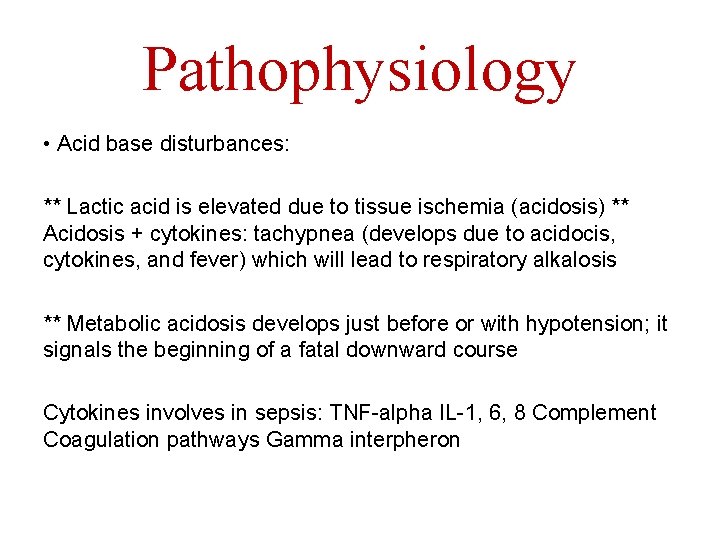 Pathophysiology

• Acid base disturbances:

** Lactic acid is elevated due to tissue ischemia (acidosis) ** Acidosis + cytokines: tachypnea (develops due to acidocis, cytokines, and fever) which will lead to respiratory alkalosis

** Metabolic acidosis develops just before or with hypotension; it signals the beginning of a fatal downward course

Cytokines involves in sepsis: TNF-alpha IL-1, 6, 8 Complement Coagulation pathways Gamma interpheron